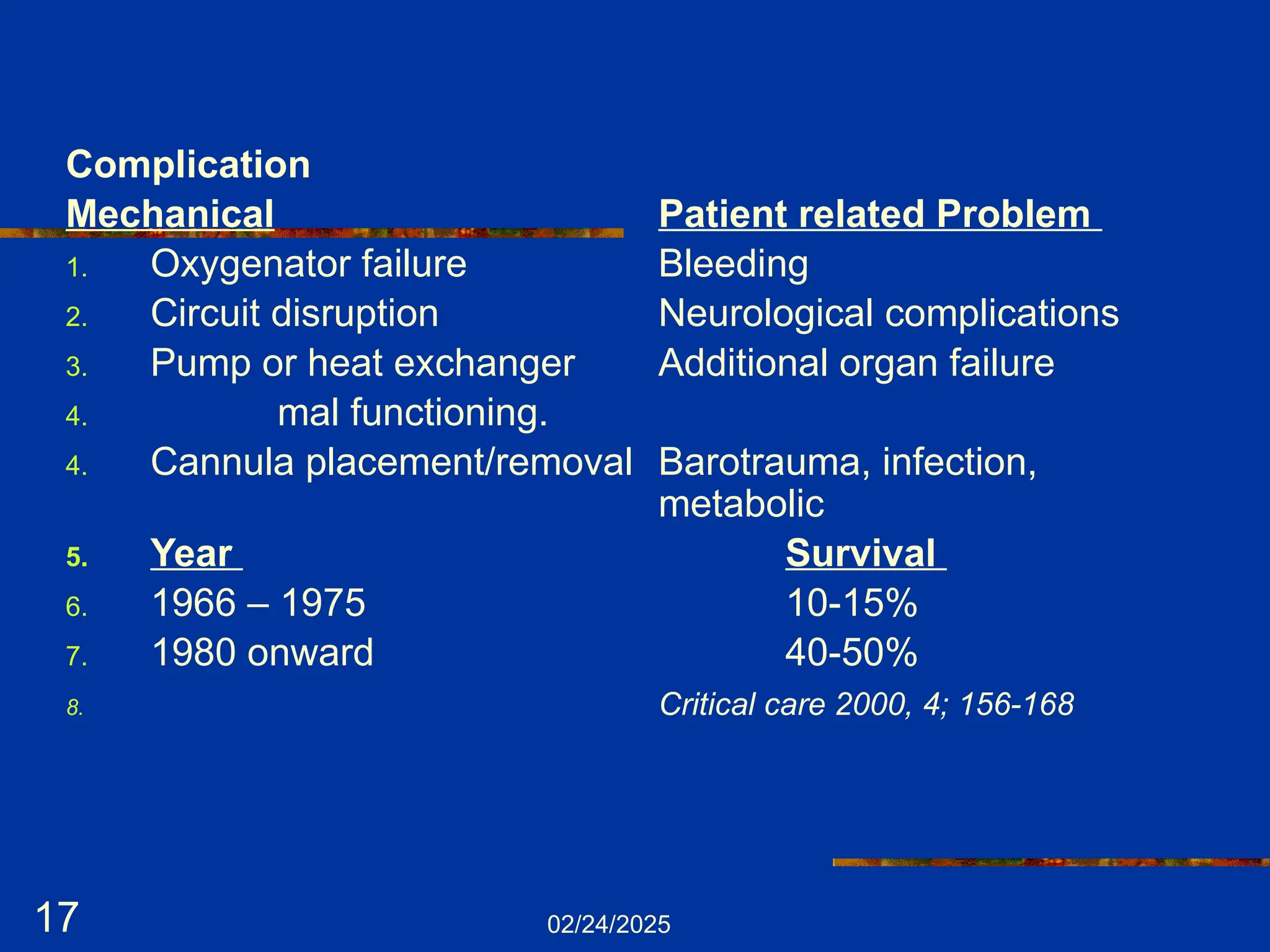 Complication

Mechanical Patient related Problem

1. Oxygenator failure Bleeding
2. Circuit disruption Neurological complications
3. Pump or heat exchanger Additional organ failure
4. mal functioning.
4. Cannula placement/removal Barotrauma, infection, metabolic

5. Year Survival
6. 1966 – 1975 10-15%
7. 1980 onward 40-50%
8. Critical care 2000, 4; 156-168

17

02/24/2025